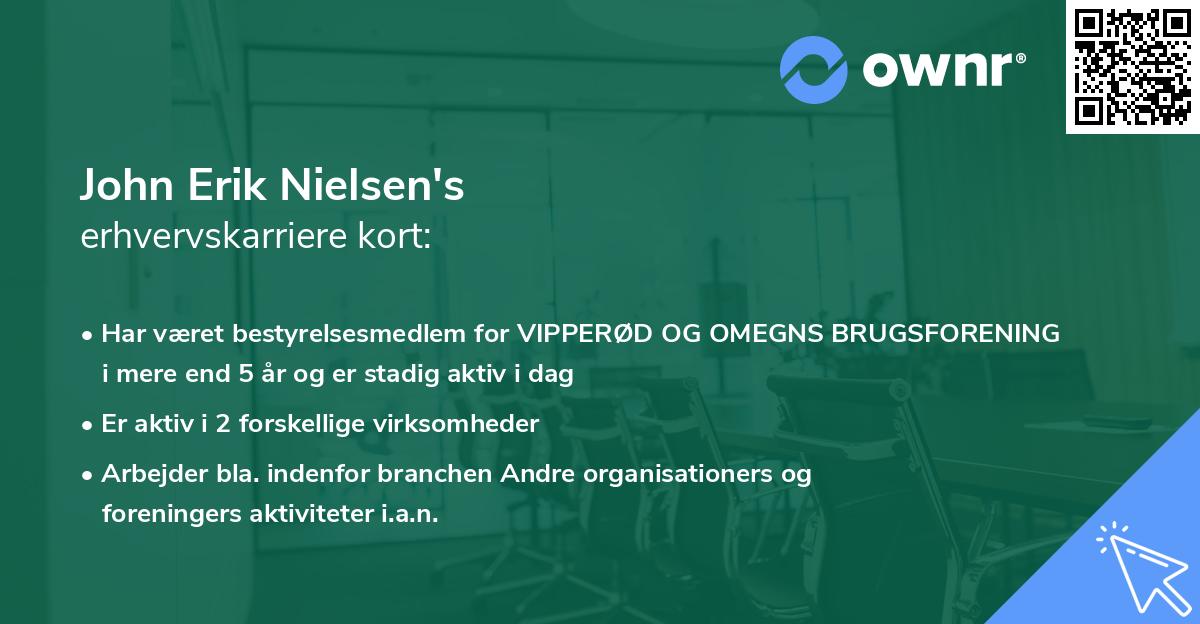 ownr®

John Erik Nielsen's
erhvervskarriere kort:

• Har været bestyrelsesmedlem for VIPPERØD OG OMEGNS BRUGSFORENING i mere end 5 år og er stadig aktiv i dag
• Er aktiv i 2 forskellige virksomheder
• Arbejder bla. indenfor branchen Andre organisationers og foreningers aktiviteter i.a.n.